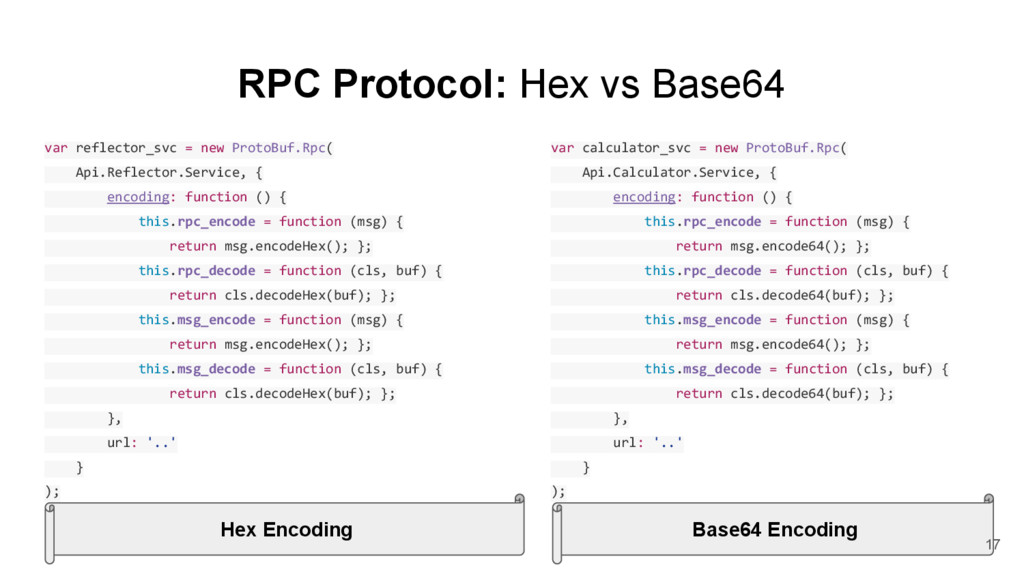 RPC Protocol: Hex vs Base64

var reflector_svc = new ProtoBuf.Rpc(
Api.Reflector.Service, {
encoding: function () {
this.rpc_encode = function (msg) {
return msg.encodeHex(); };
this.rpc_decode = function (cls, buf) {
return cls.decodeHex(buf); };
this.msg_encode = function (msg) {
return msg.encodeHex(); };
this.msg_decode = function (cls, buf) {
return cls.decodeHex(buf); };
},
url: '..'
}
);

Hex Encoding

var calculator_svc = new ProtoBuf.Rpc(
Api.Calculator.Service, {
encoding: function () {
this.rpc_encode = function (msg) {
return msg.encode64(); };
this.rpc_decode = function (cls, buf) {
return cls.decode64(buf); };
this.msg_encode = function (msg) {
return msg.encode64(); };
this.msg_decode = function (cls, buf) {
return cls.decode64(buf); };
},
url: '..'
}
);

Base64 Encoding

17